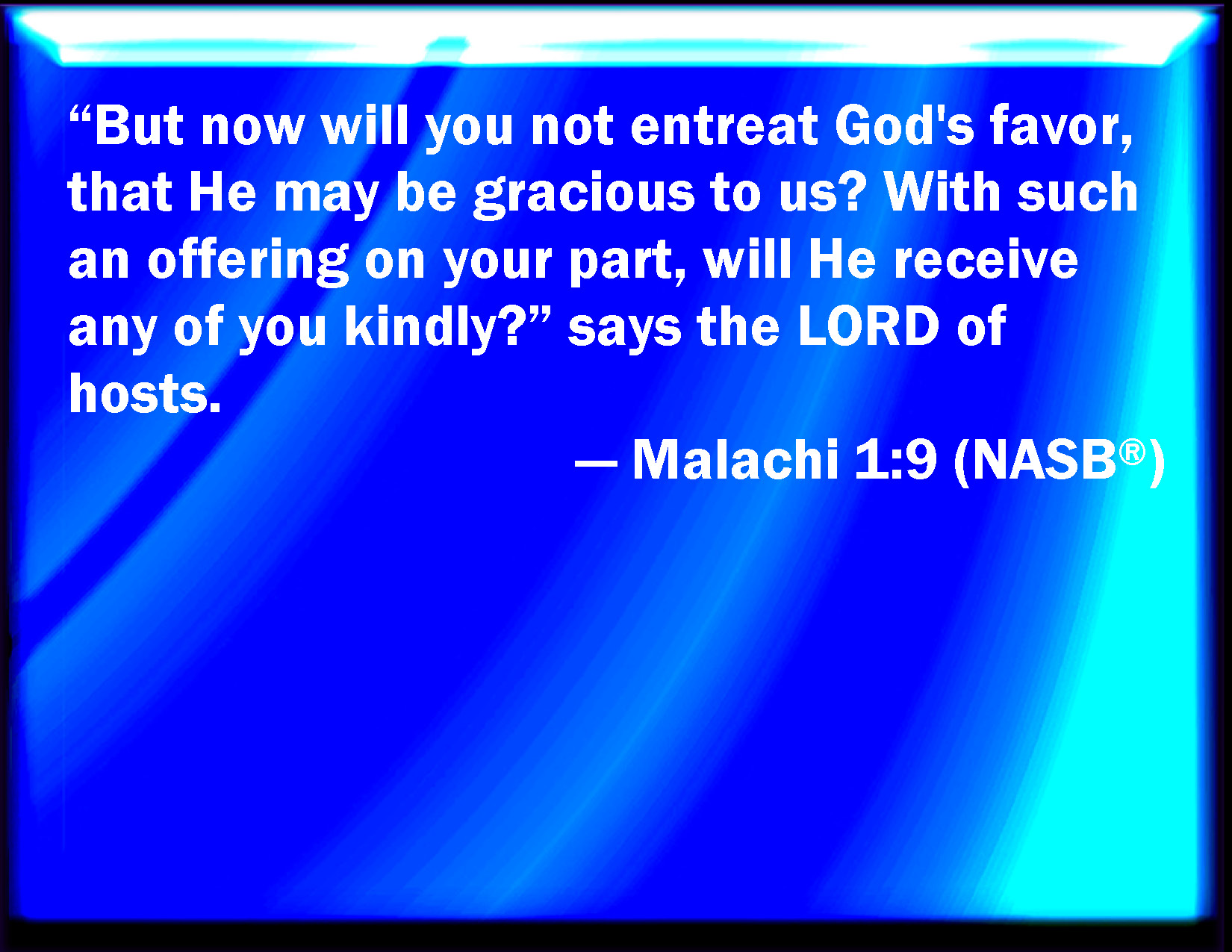 "But now will you not entreat God's favor, that He may be gracious to us? With such an offering on your part, will He receive any of you kindly?" says the LORD of hosts.

— Malachi 1:9 (NASB®)